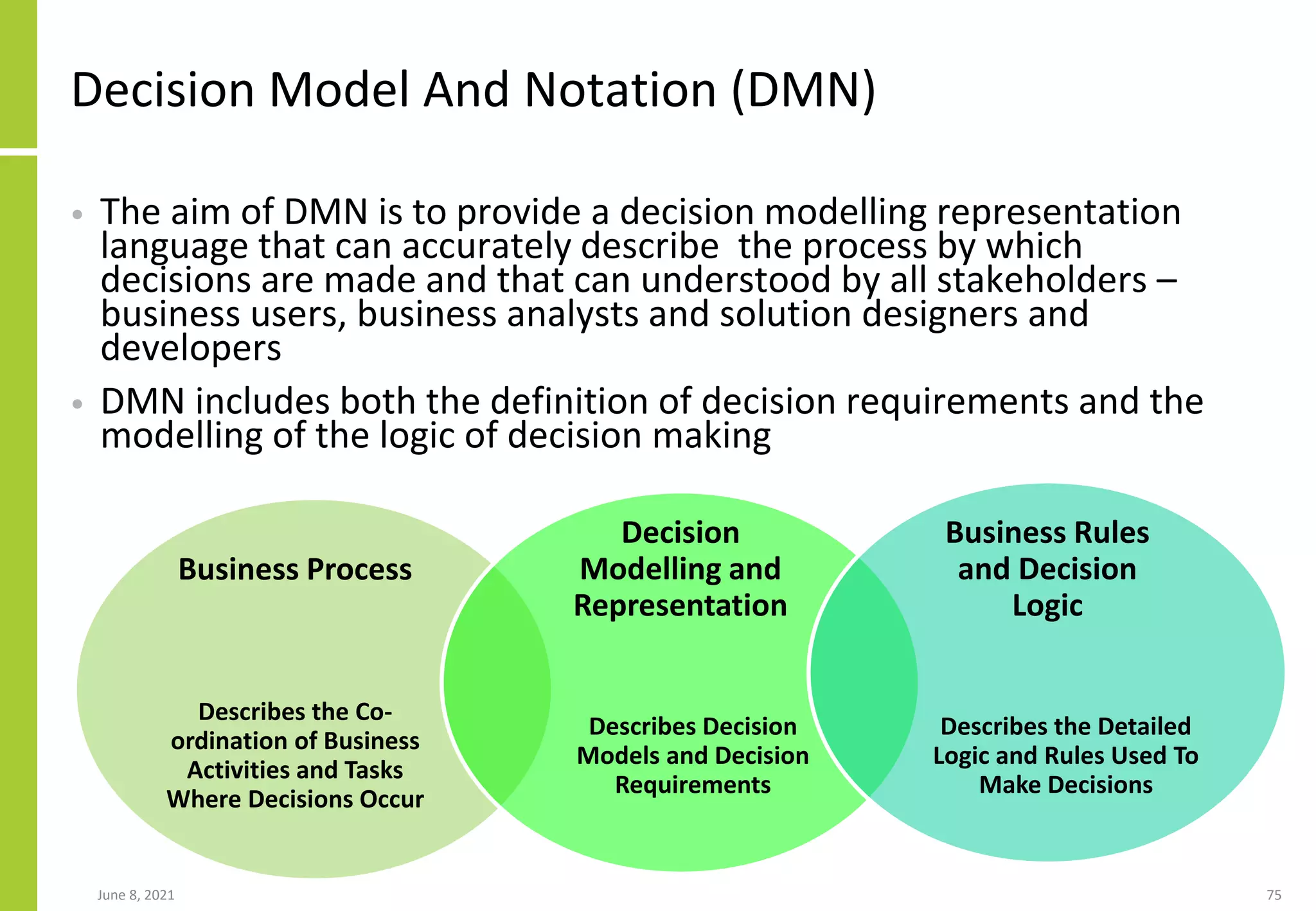 Decision Model And Notation (DMN)

• The aim of DMN is to provide a decision modelling representation language that can accurately describe the process by which decisions are made and that can understood by all stakeholders – business users, business analysts and solution designers and developers

• DMN includes both the definition of decision requirements and the modelling of the logic of decision making

Business Process

Describes the Co-ordination of Business Activities and Tasks Where Decisions Occur

Decision Modelling and Representation

Describes Decision Models and Decision Requirements

Business Rules and Decision Logic

Describes the Detailed Logic and Rules Used To Make Decisions

June 8, 2021

75